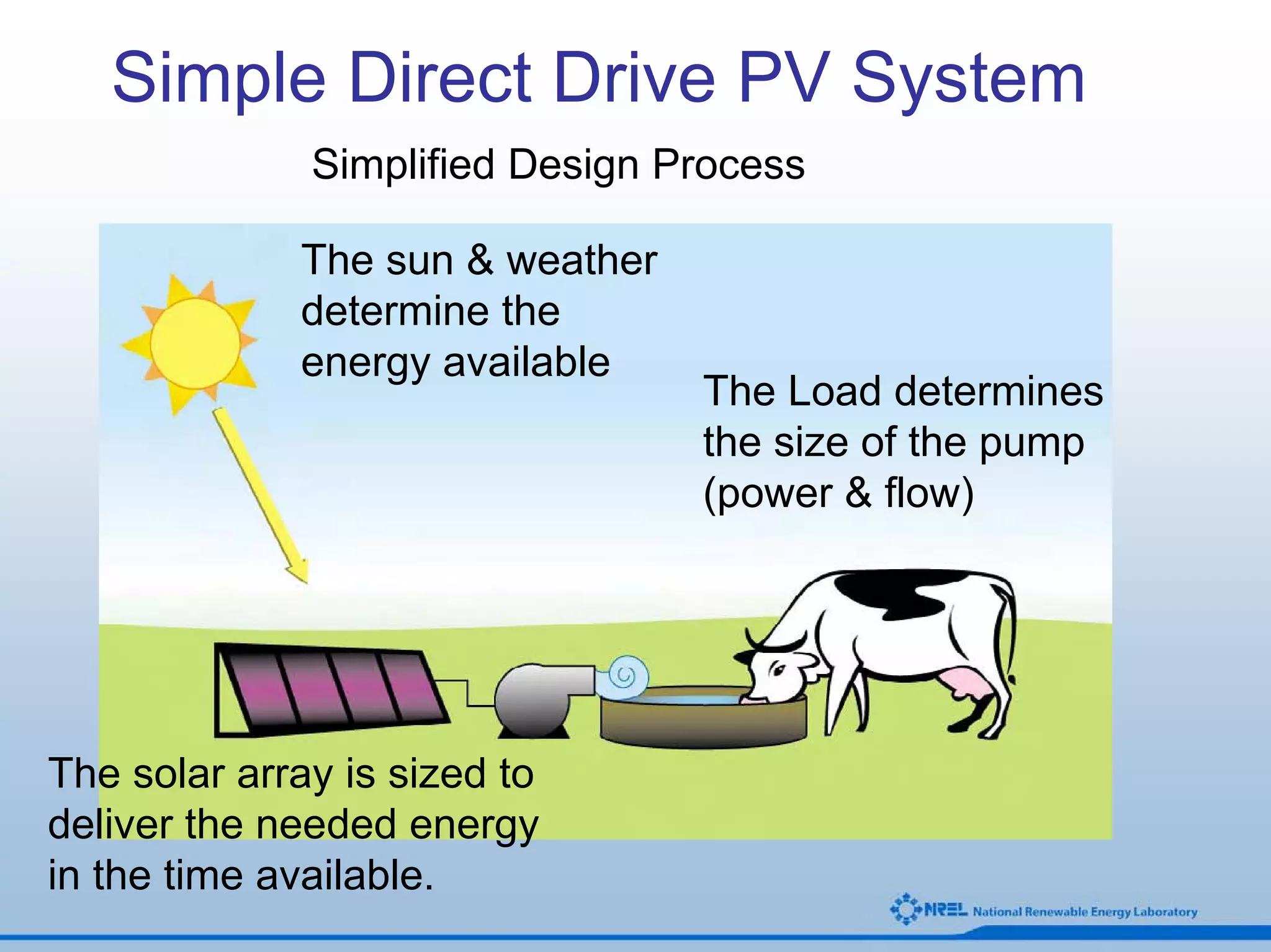 Simple Direct Drive PV System

Simplified Design Process

The sun & weather determine the energy available

The Load determines the size of the pump (power & flow)

The solar array is sized to deliver the needed energy in the time available.

NREL National Renewable Energy Laboratory